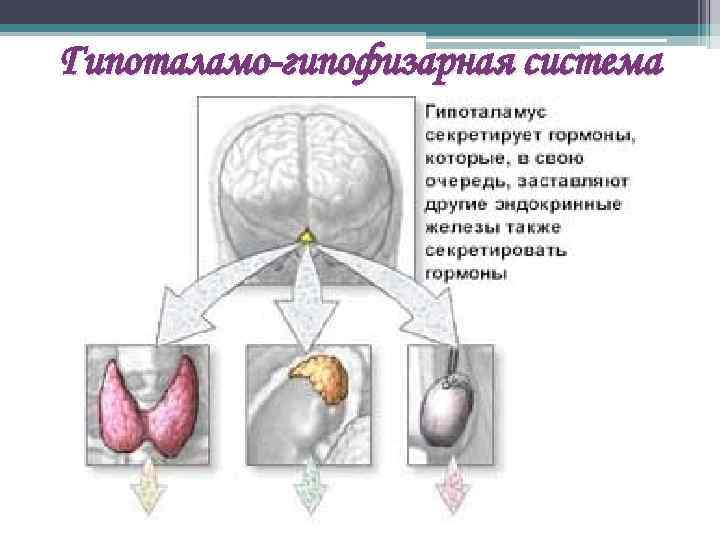 Гипоталамо-гипофизарная система

Гипоталамус секретирует гормоны, которые, в свою очередь, заставляют другие эндокринные железы также секретировать гормоны